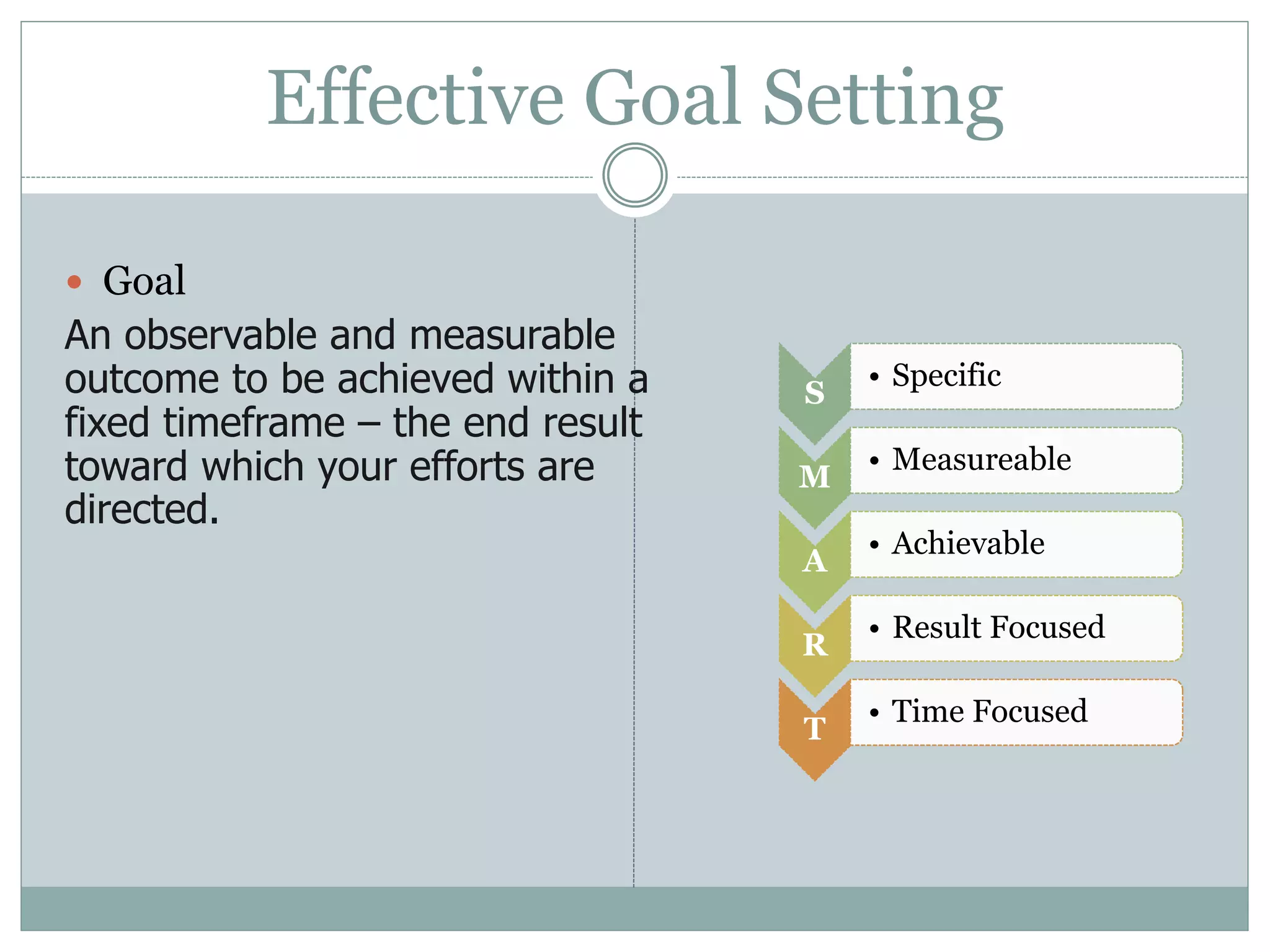 Effective Goal Setting

• Goal

An observable and measurable outcome to be achieved within a fixed timeframe – the end result toward which your efforts are directed.

S
• Specific

M
• Measureable

A
• Achievable

R
• Result Focused

T
• Time Focused